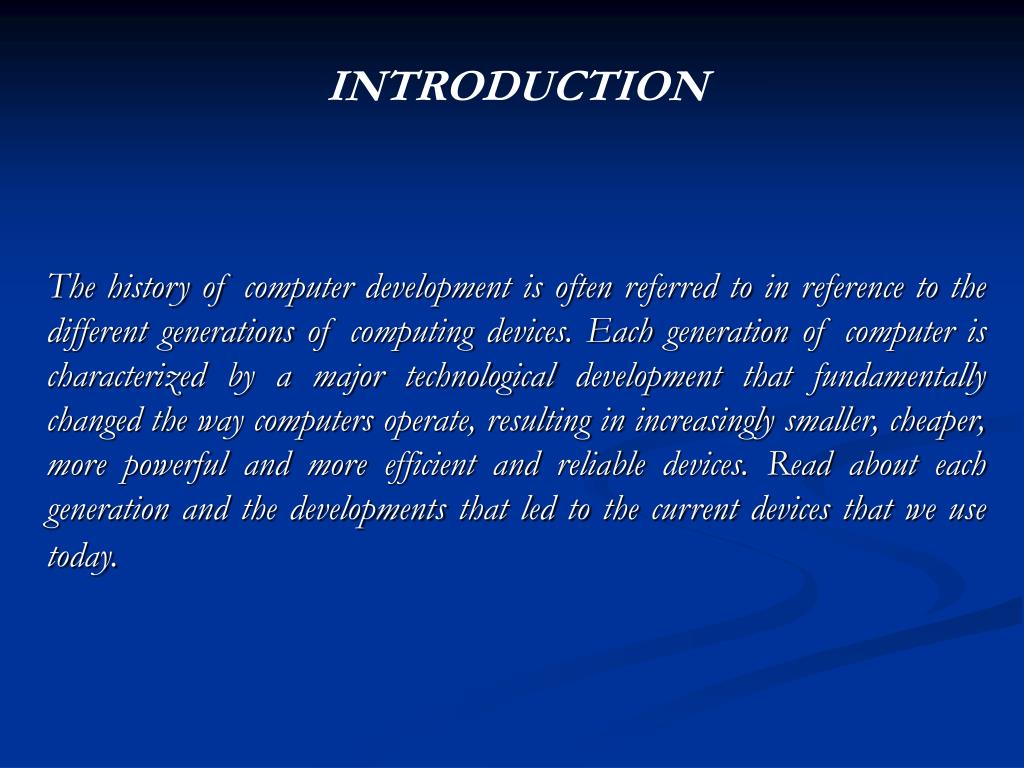 INTRODUCTION

The history of computer development is often referred to in reference to the different generations of computing devices. Each generation of computer is characterized by a major technological development that fundamentally changed the way computers operate, resulting in increasingly smaller, cheaper, more powerful and more efficient and reliable devices. Read about each generation and the developments that led to the current devices that we use today.